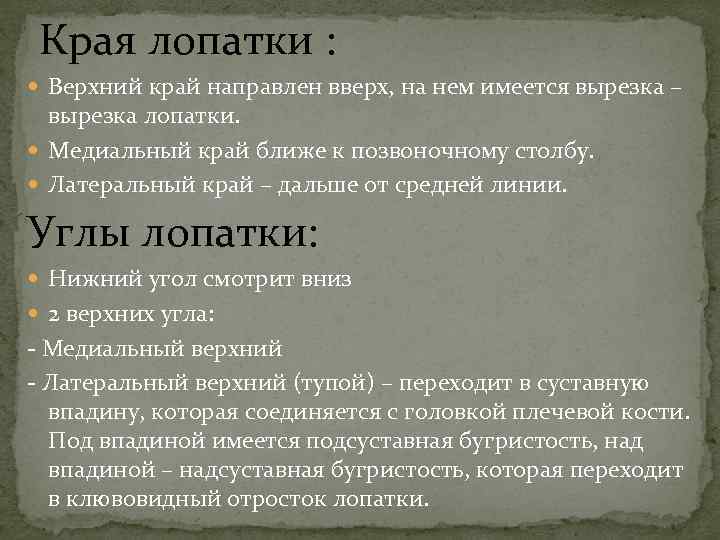 Края лопатки :

Верхний край направлен вверх, на нем имеется вырезка – вырезка лопатки.

Медиальный край ближе к позвоночному столбу.

Латеральный край – дальше от средней линии.

Углы лопатки:

Нижний угол смотрит вниз

2 верхних угла:

- Медиальный верхний

- Латеральный верхний (тупой) – переходит в суставную впадину, которая соединяется с головкой плечевой кости. Под впадиной имеется подсуставная бугристость, над впадиной – надсуставная бугристость, которая переходит в клювовидный отросток лопатки.